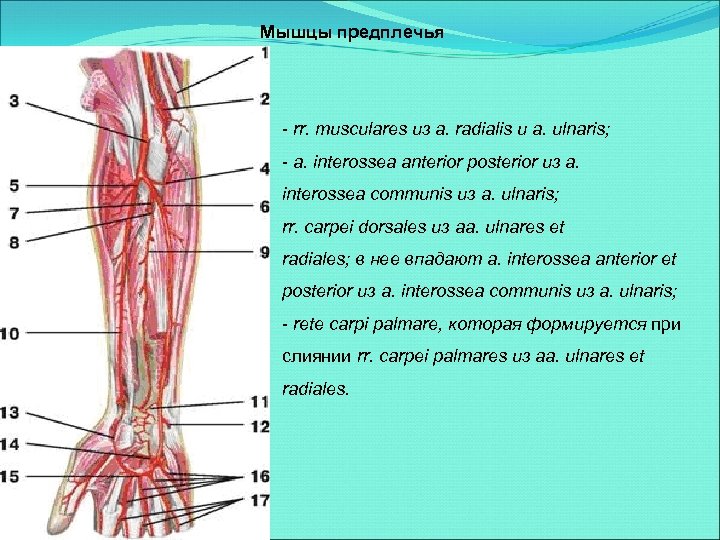 Мышцы предплечья

1
2
3
4
5
6
7
8
9
10
11
12
13
14
15
16
17

- rr. musculares из a. radialis и a. ulnaris;
- a. interossea anterior posterior из a. interossea communis из a. ulnaris;
rr. carpei dorsales из aa. ulnares et radiales; в нее впадают a. interossea anterior et posterior из a. interossea communis из a. ulnaris;
- rete carpi palmare, которая формируется при слиянии rr. carpei palmares из aa. ulnares et radiales.